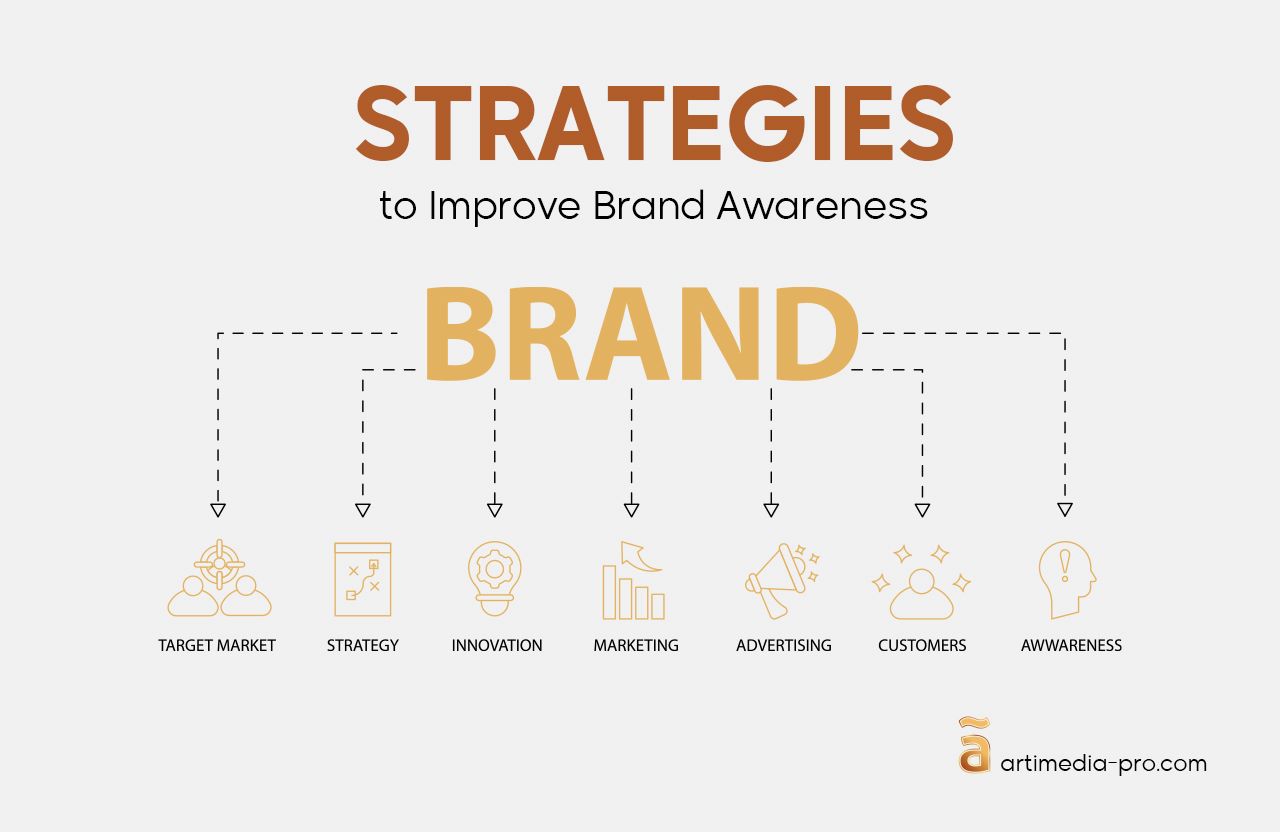 STRATEGIES
to Improve Brand Awareness

BRAND

TARGET MARKET
STRATEGY
INNOVATION
MARKETING
ADVERTISING
CUSTOMERS
AWWARENESS

ã artimedia-pro.com